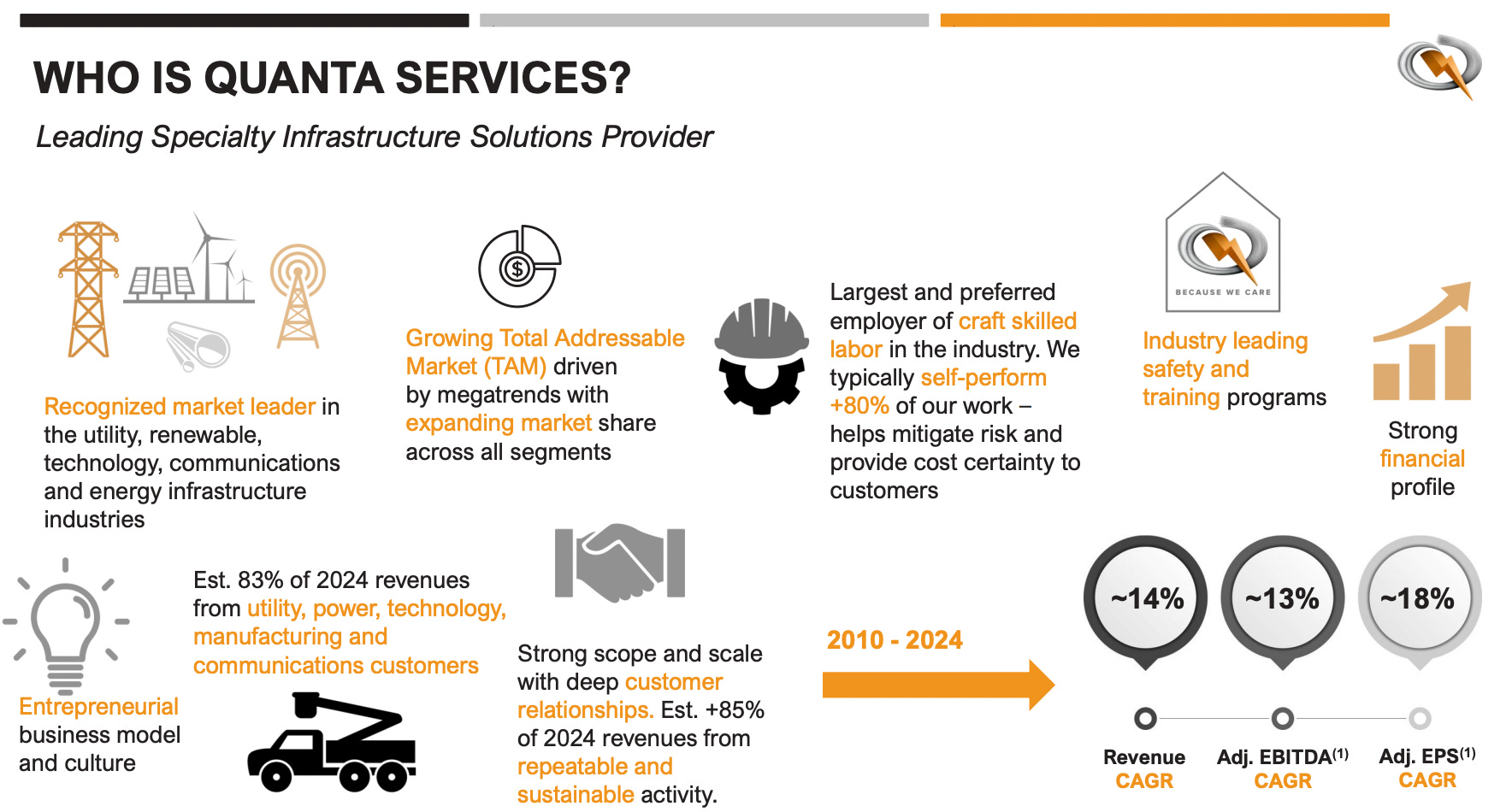 WHO IS QUANTA SERVICES?

Leading Specialty Infrastructure Solutions Provider

Recognized market leader in the utility, renewable, technology, communications and energy infrastructure industries

Growing Total Addressable Market (TAM) driven by megatrends with expanding market share across all segments

Largest and preferred employer of craft skilled labor in the industry. We typically self-perform +80% of our work – helps mitigate risk and provide cost certainty to customers

BECAUSE WE CARE

Industry leading safety and training programs

Strong financial profile

Entrepreneurial business model and culture

Est. 83% of 2024 revenues from utility, power, technology, manufacturing and communications customers

Strong scope and scale with deep customer relationships. Est. +85% of 2024 revenues from repeatable and sustainable activity.

2010 - 2024

~14%

~13%

~18%

Revenue CAGR

Adj. EBITDA$^{(1)}$ CAGR

Adj. EPS$^{(1)}$ CAGR